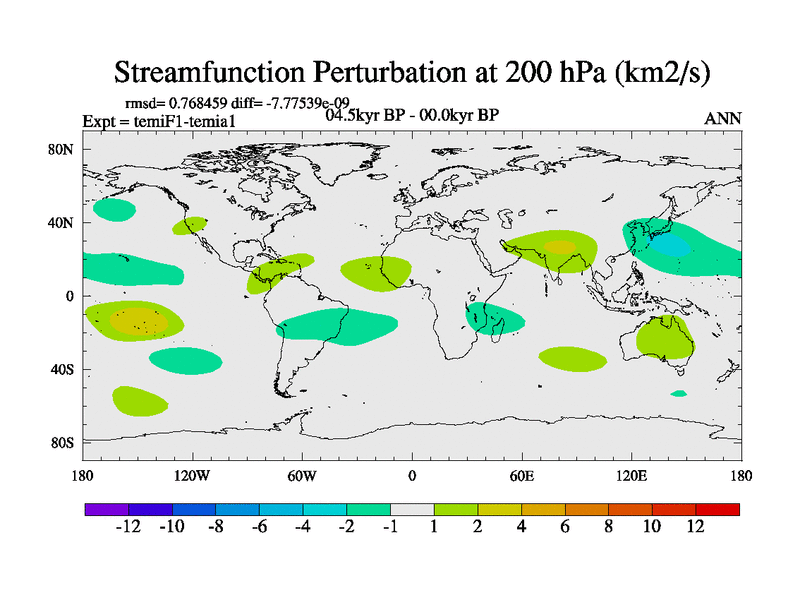 Streamfunction Perturbation at 200 hPa (km2/s)

rmsd= 0.768459 diff= -7.77539e-09
Expt = temiF1-temia1
04.5kyr BP - 00.0kyr BP
ANN

80N
40N
0
40S
80S

180
120W
60W
0
60E
120E
180

-12 -10 -8 -6 -4 -2 -1 1 2 4 6 8 10 12